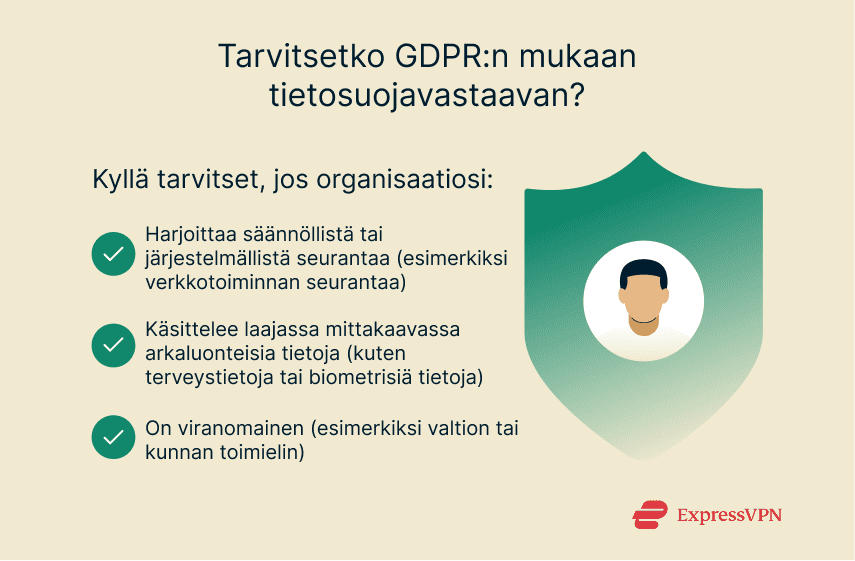 Tarvitsetko GDPR:n mukaan tietosuojavastaavan?

Kyllä tarvitset, jos organisaatiosi:

Harjoittaa säännöllistä tai järjestelmällistä seurantaa (esimerkiksi verkkotoiminnan seurantaa)

Käsittelee laajassa mittakaavassa arkaluonteisia tietoja (kuten terveystietoja tai biometrisiä tietoja)

On viranomainen (esimerkiksi valtion tai kunnan toimielin)

ExpressVPN